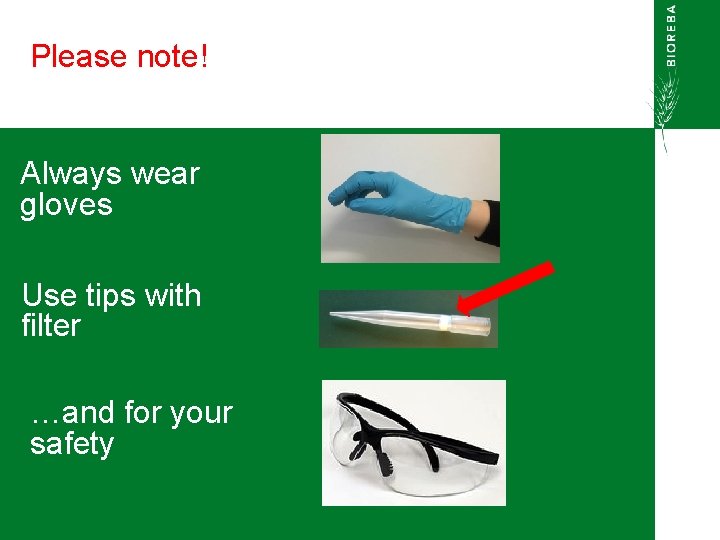 Please note!

BIOREBA

Always wear gloves

Use tips with filter

…and for your safety